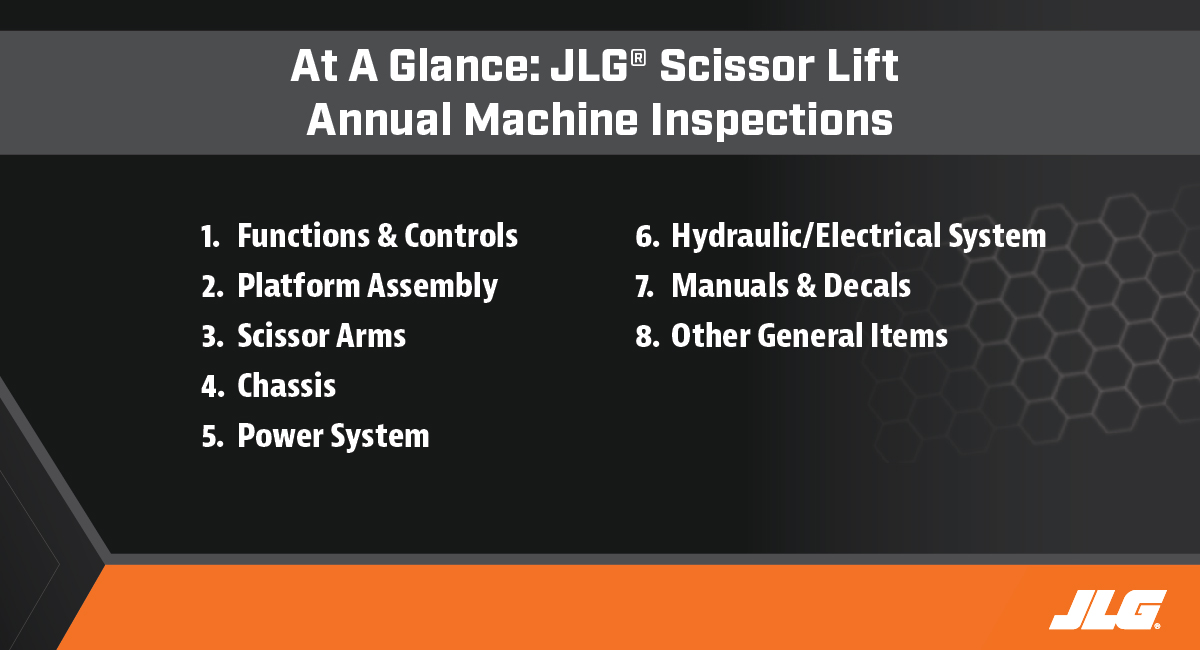 At A Glance: JLG® Scissor Lift Annual Machine Inspections

1. Functions & Controls
2. Platform Assembly
3. Scissor Arms
4. Chassis
5. Power System

6. Hydraulic/Electrical System
7. Manuals & Decals
8. Other General Items

JLG®